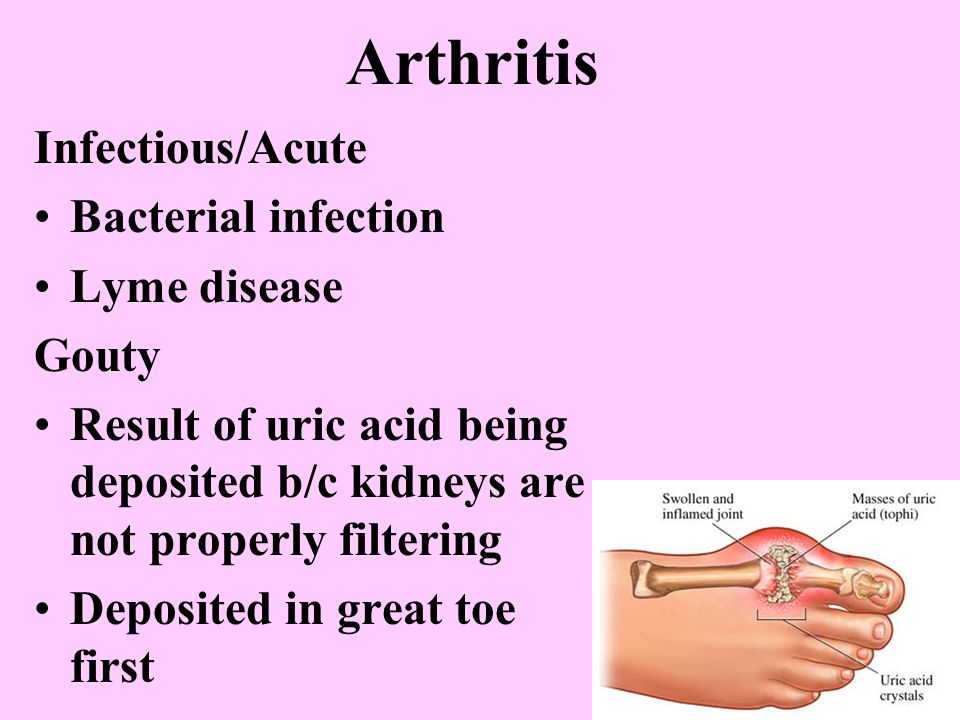 Arthritis

Infectious/Acute

• Bacterial infection

• Lyme disease

Gouty

• Result of uric acid being deposited b/c kidneys are not properly filtering

• Deposited in great toe first

Swollen and inflamed joint

Masses of uric acid (tophi)

Uric acid crystals